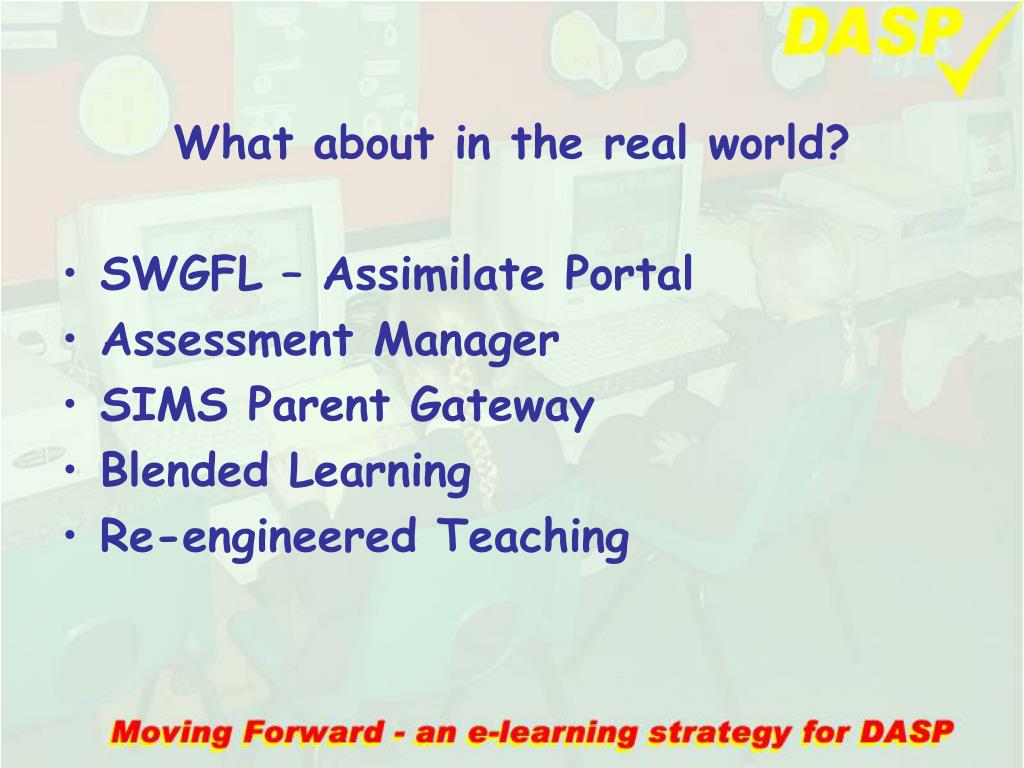 DASP

What about in the real world?

• SWGFL – Assimilate Portal
• Assessment Manager
• SIMS Parent Gateway
• Blended Learning
• Re-engineered Teaching

Moving Forward - an e-learning strategy for DASP